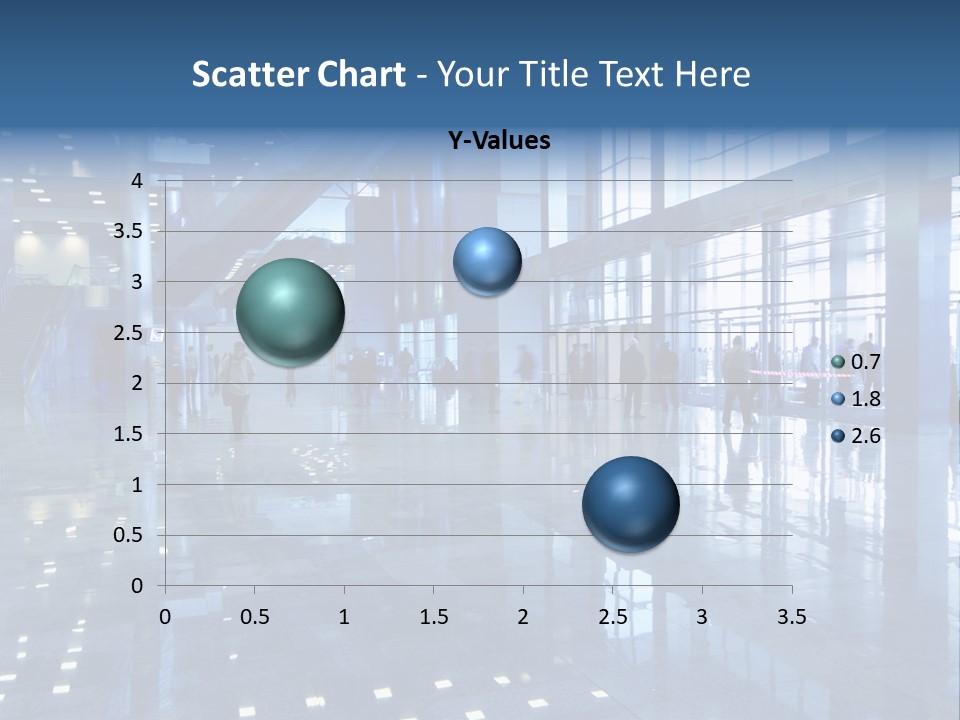 Scatter Chart - Your Title Text Here

Y-Values

4
3.5
3
2.5
2
1.5
1
0.5
0

0 0.5 1 1.5 2 2.5 3 3.5

0.7
1.8
2.6